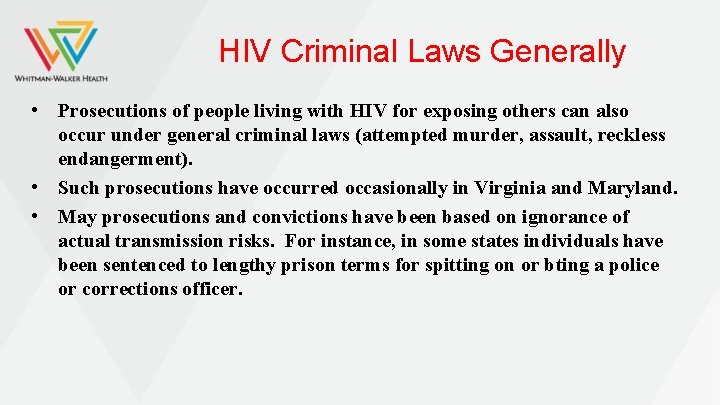 WHITMAN-WALKER HEALTH

HIV Criminal Laws Generally

• Prosecutions of people living with HIV for exposing others can also occur under general criminal laws (attempted murder, assault, reckless endangerment).

• Such prosecutions have occurred occasionally in Virginia and Maryland.

• May prosecutions and convictions have been based on ignorance of actual transmission risks. For instance, in some states individuals have been sentenced to lengthy prison terms for spitting on or bting a police or corrections officer.